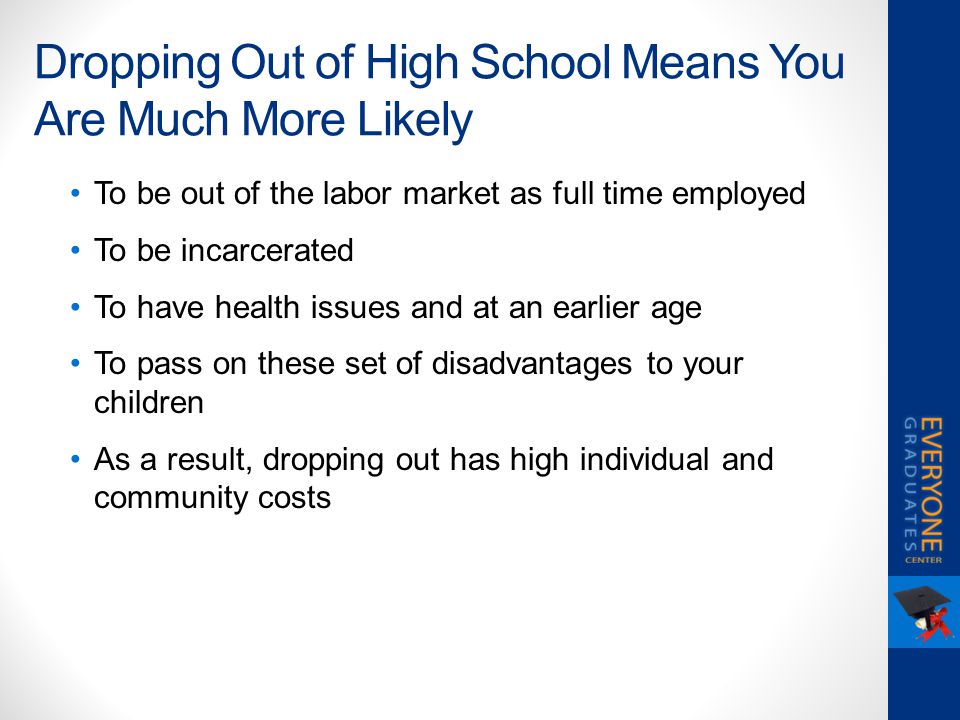 Dropping Out of High School Means You Are Much More Likely

• To be out of the labor market as full time employed

• To be incarcerated

• To have health issues and at an earlier age

• To pass on these set of disadvantages to your children

• As a result, dropping out has high individual and community costs

EVERYONE
GRADUATES
CENTER